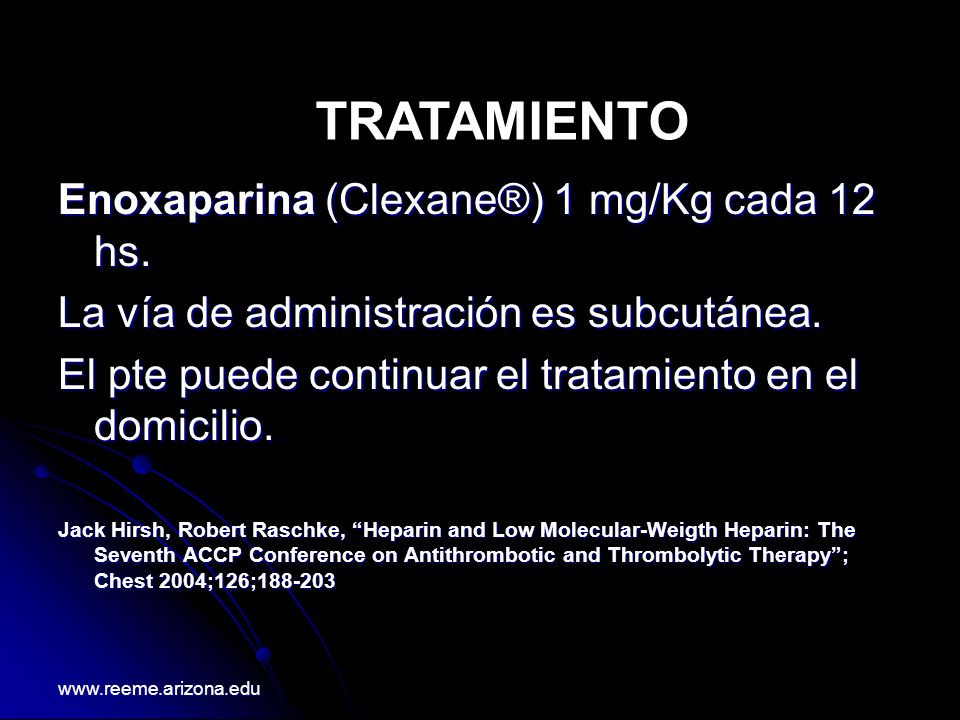 TRATAMIENTO

Enoxaparina (Clexane®) 1 mg/Kg cada 12 hs.

La vía de administración es subcutánea.

El pte puede continuar el tratamiento en el domicilio.

Jack Hirsh, Robert Raschke, “Heparin and Low Molecular-Weigth Heparin: The Seventh ACCP Conference on Antithrombotic and Thrombolytic Therapy”; Chest 2004;126;188-203

www.reeme.arizona.edu